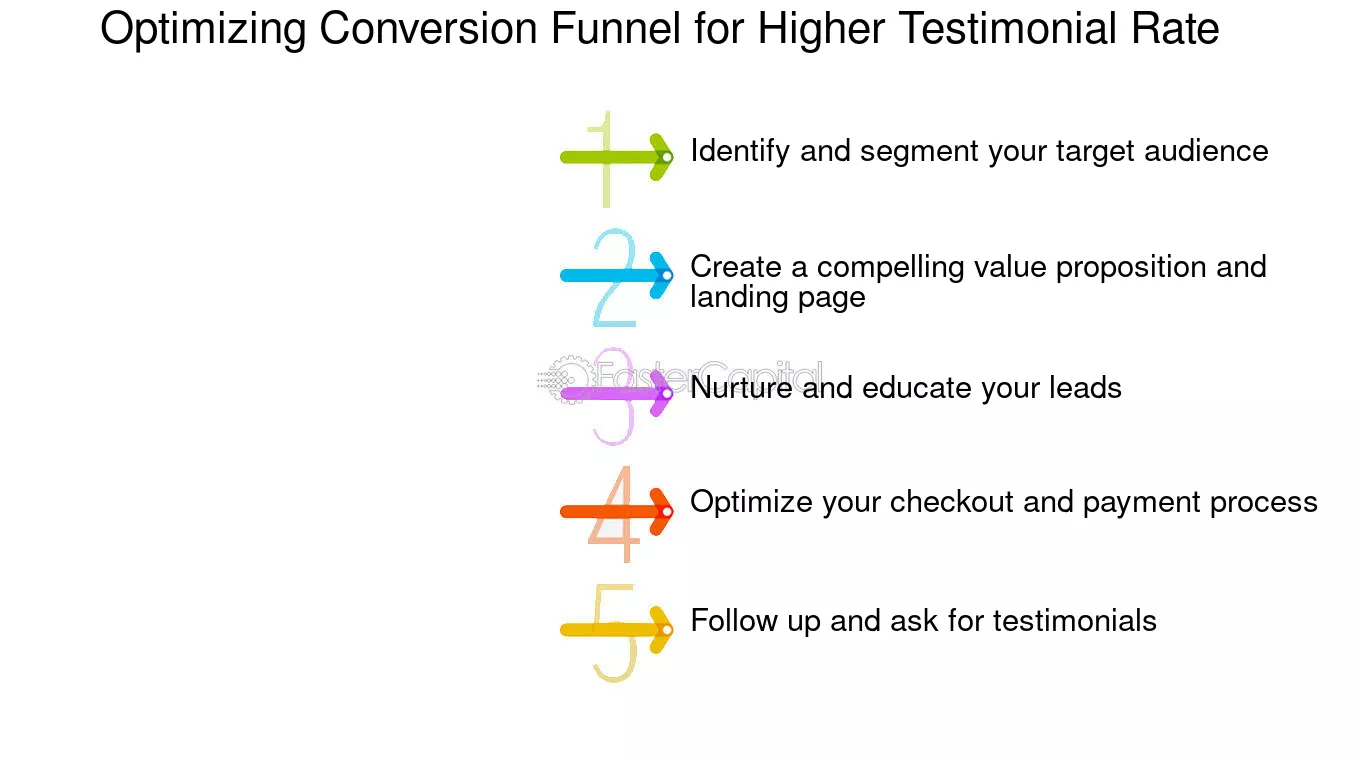 Optimizing Conversion Funnel for Higher Testimonial Rate

1 Identify and segment your target audience

2 Create a compelling value proposition and landing page

3 Nurture and educate your leads

4 Optimize your checkout and payment process

5 Follow up and ask for testimonials

FasterCapital